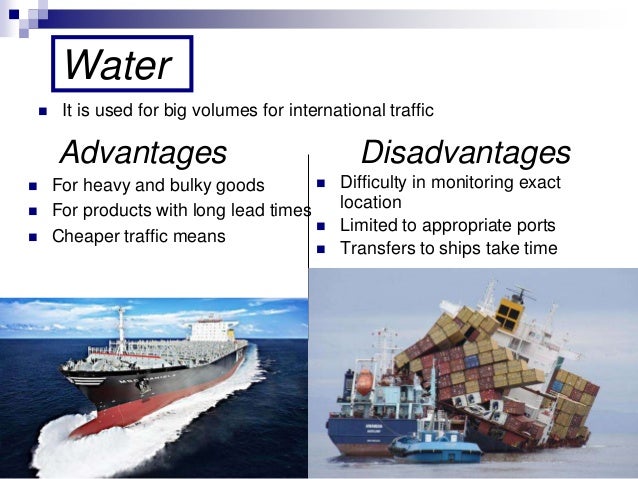 Water

It is used for big volumes for international traffic

Advantages

For heavy and bulky goods
For products with long lead times
Cheaper traffic means

Disadvantages

Difficulty in monitoring exact location
Limited to appropriate ports
Transfers to ships take time